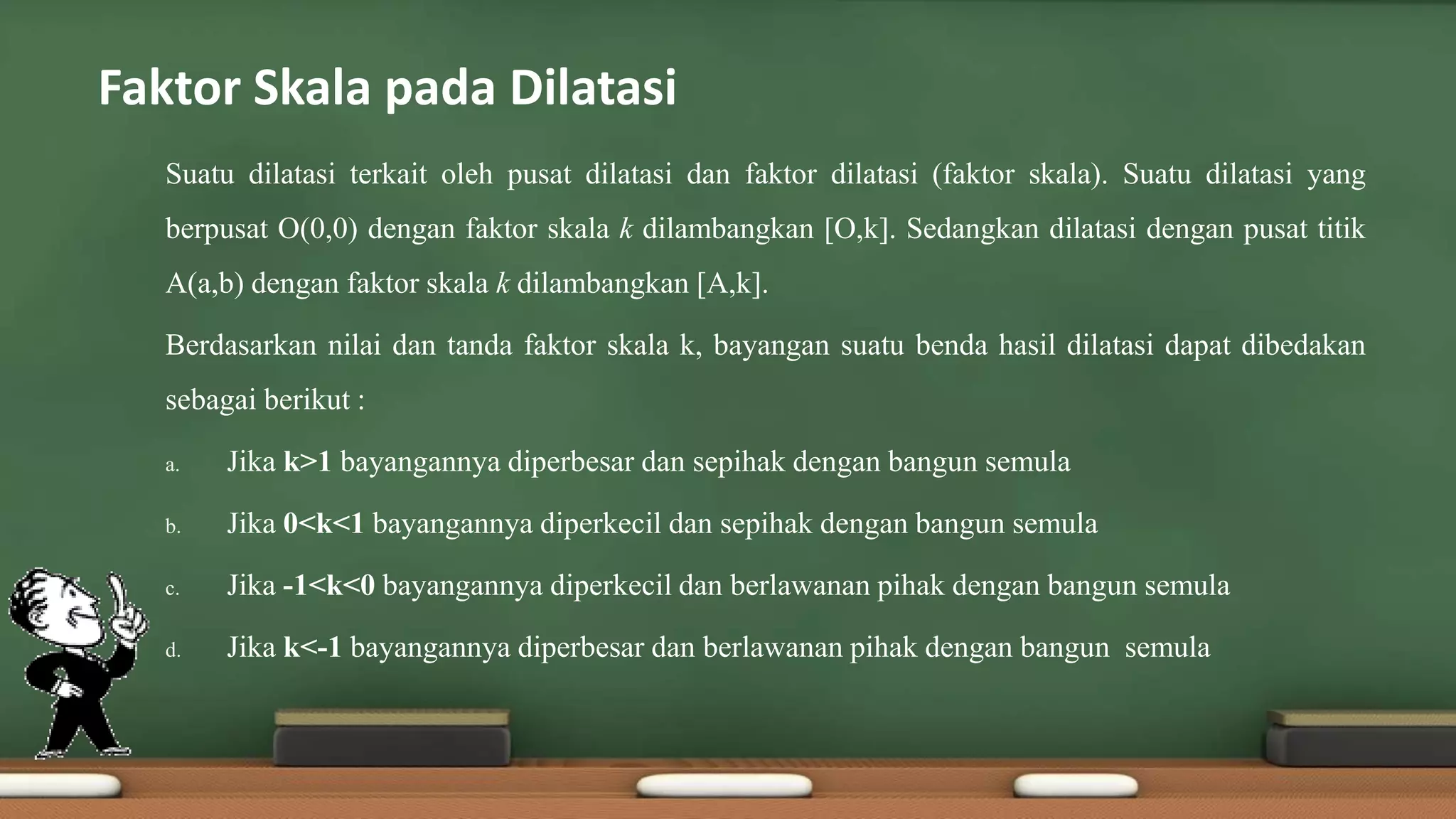 Faktor Skala pada Dilatasi

Suatu dilatasi terkait oleh pusat dilatasi dan faktor dilatasi (faktor skala). Suatu dilatasi yang berpusat O(0,0) dengan faktor skala $k$ dilambangkan [O,k]. Sedangkan dilatasi dengan pusat titik A(a,b) dengan faktor skala $k$ dilambangkan [A,k].

Berdasarkan nilai dan tanda faktor skala k, bayangan suatu benda hasil dilatasi dapat dibedakan sebagai berikut :

a. Jika $k>1$ bayangannya diperbesar dan sepihak dengan bangun semula

b. Jika $0<k<1$ bayangannya diperkecil dan sepihak dengan bangun semula

c. Jika $-1<k<0$ bayangannya diperkecil dan berlawanan pihak dengan bangun semula

d. Jika $k<-1$ bayangannya diperbesar dan berlawanan pihak dengan bangun semula